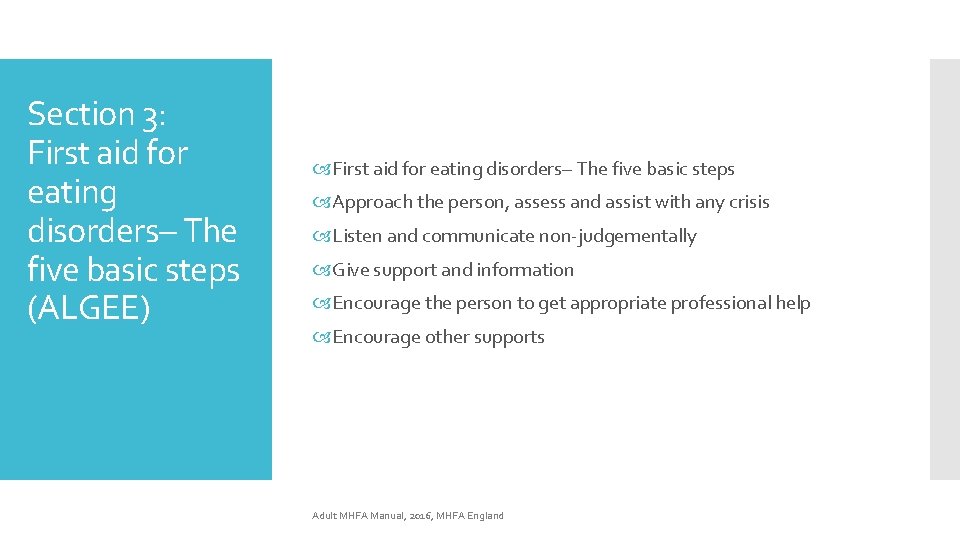 Section 3: First aid for eating disorders– The five basic steps (ALGEE)

First aid for eating disorders– The five basic steps

Approach the person, assess and assist with any crisis

Listen and communicate non-judgementally

Give support and information

Encourage the person to get appropriate professional help

Encourage other supports

Adult MHFA Manual, 2016, MHFA England